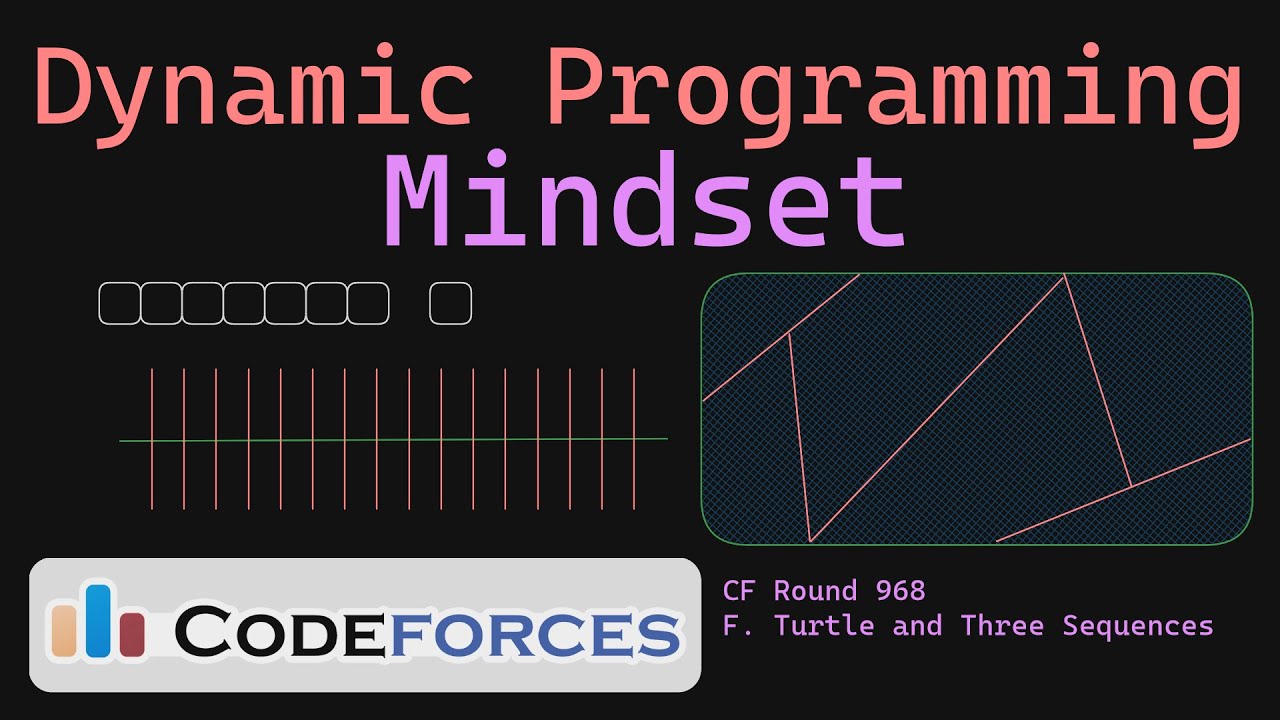 Dynamic Programming
Mindset

CODEFORCES

CF Round 968
F. Turtle and Three Sequences